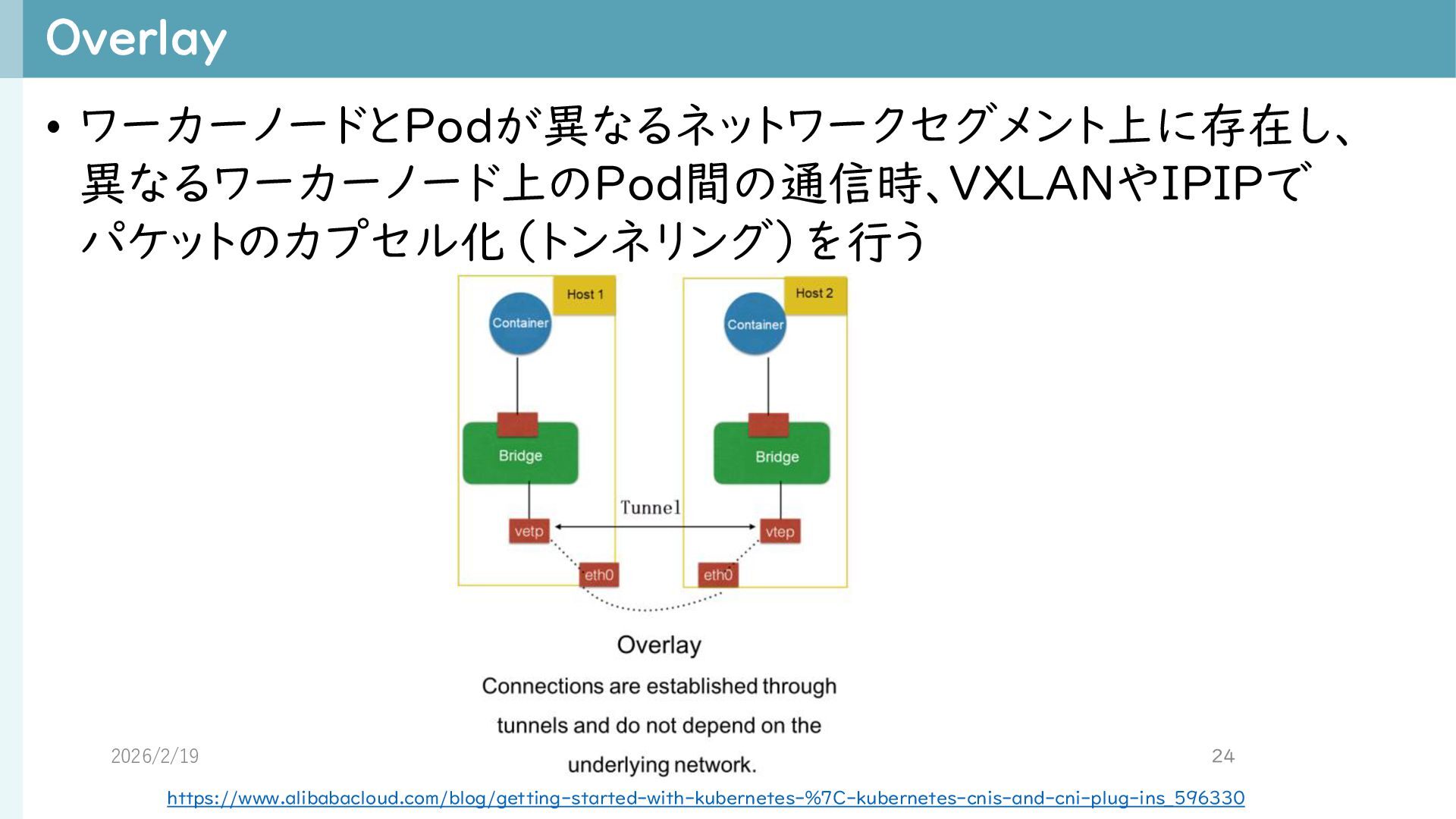 Overlay

• ワーカーノードとPodが異なるネットワークセグメント上に存在し、異なるワーカーノード上のPod間の通信時、VXLANやIPIPでパケットのカプセル化（トンネリング）を行う

Host 1

Container

Bridge

vetp

eth0

Tunnel

Host 2

Container

Bridge

vtep

eth0

Overlay

Connections are established through tunnels and do not depend on the underlying network.

2026/2/19

24

https://www.alibabacloud.com/blog/getting-started-with-kubernetes-%7C-kubernetes-cnis-and-cni-plug-ins_596330